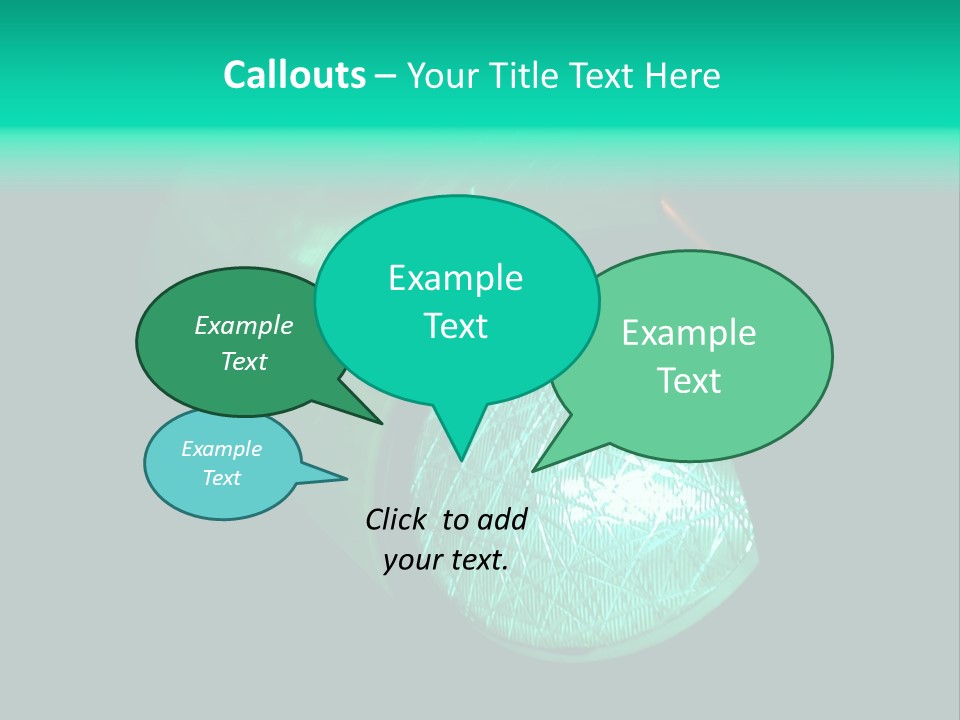 Callouts – Your Title Text Here

Example Text

Example Text

Example Text

Example Text

Click to add your text.